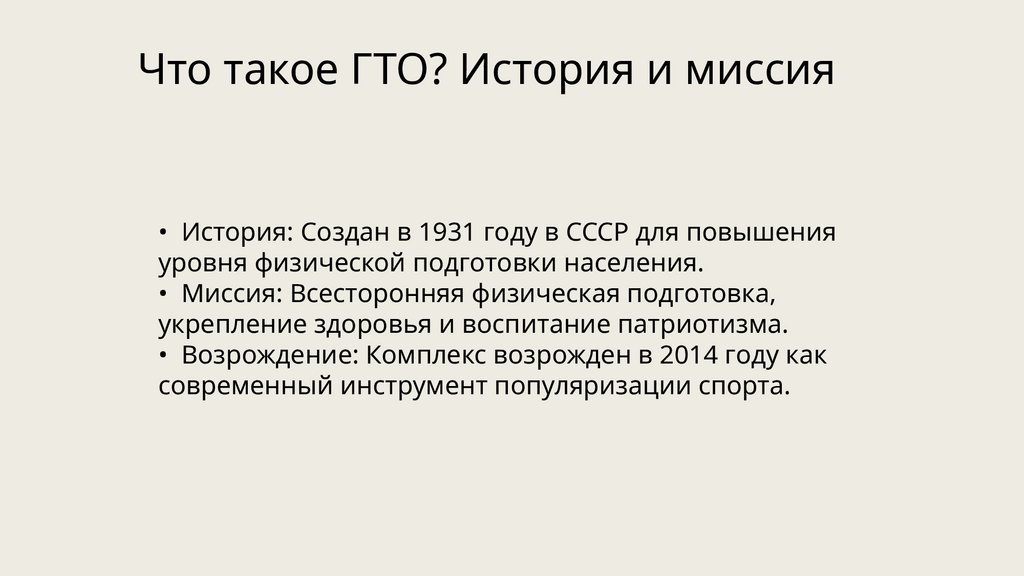 Что такое ГТО? История и миссия

• История: Создан в 1931 году в СССР для повышения уровня физической подготовки населения.
• Миссия: Всесторонняя физическая подготовка, укрепление здоровья и воспитание патриотизма.
• Возрождение: Комплекс возрожден в 2014 году как современный инструмент популяризации спорта.